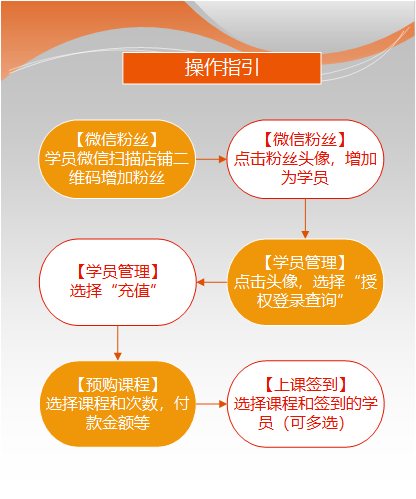 操作指引

【微信粉丝】
学员微信扫描店铺二维码增加粉丝

【微信粉丝】
点击粉丝头像，增加为学员

【学员管理】
点击头像，选择“授权登录查询”

【学员管理】
选择“充值”

【预购课程】
选择课程和次数，付款金额等

【上课签到】
选择课程和签到的学员（可多选）